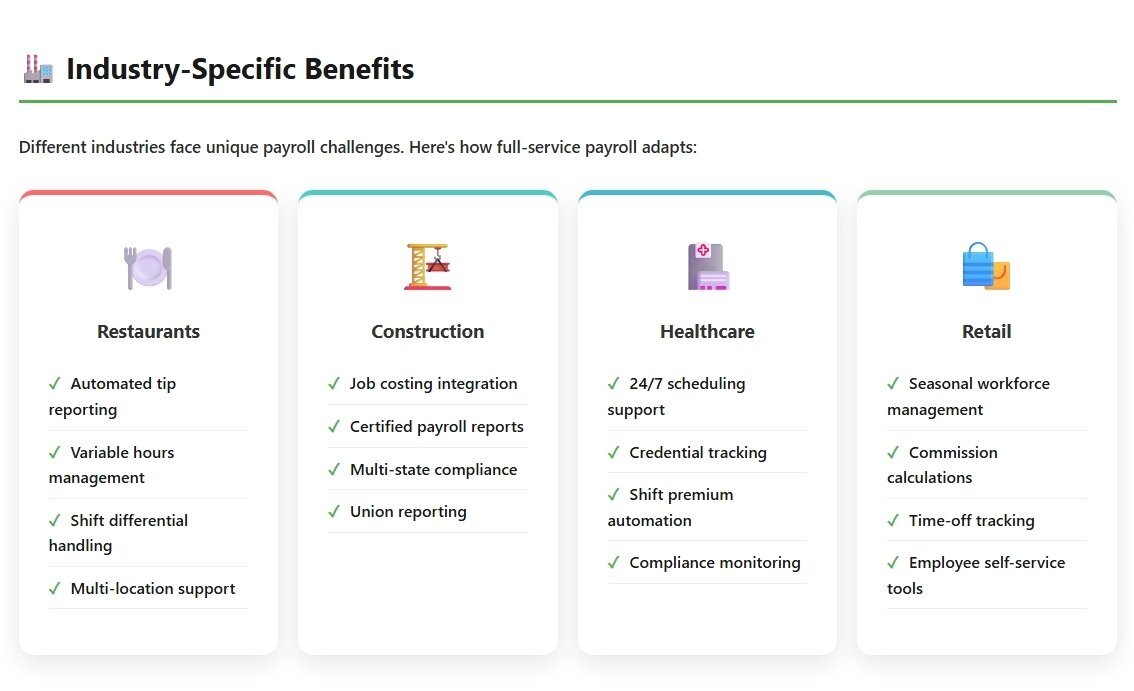 Industry-Specific Benefits

Different industries face unique payroll challenges. Here's how full-service payroll adapts:

Restaurants

✓ Automated tip reporting

✓ Variable hours management

✓ Shift differential handling

✓ Multi-location support

Construction

✓ Job costing integration

✓ Certified payroll reports

✓ Multi-state compliance

✓ Union reporting

Healthcare

✓ 24/7 scheduling support

✓ Credential tracking

✓ Shift premium automation

✓ Compliance monitoring

Retail

✓ Seasonal workforce management

✓ Commission calculations

✓ Time-off tracking

✓ Employee self-service tools